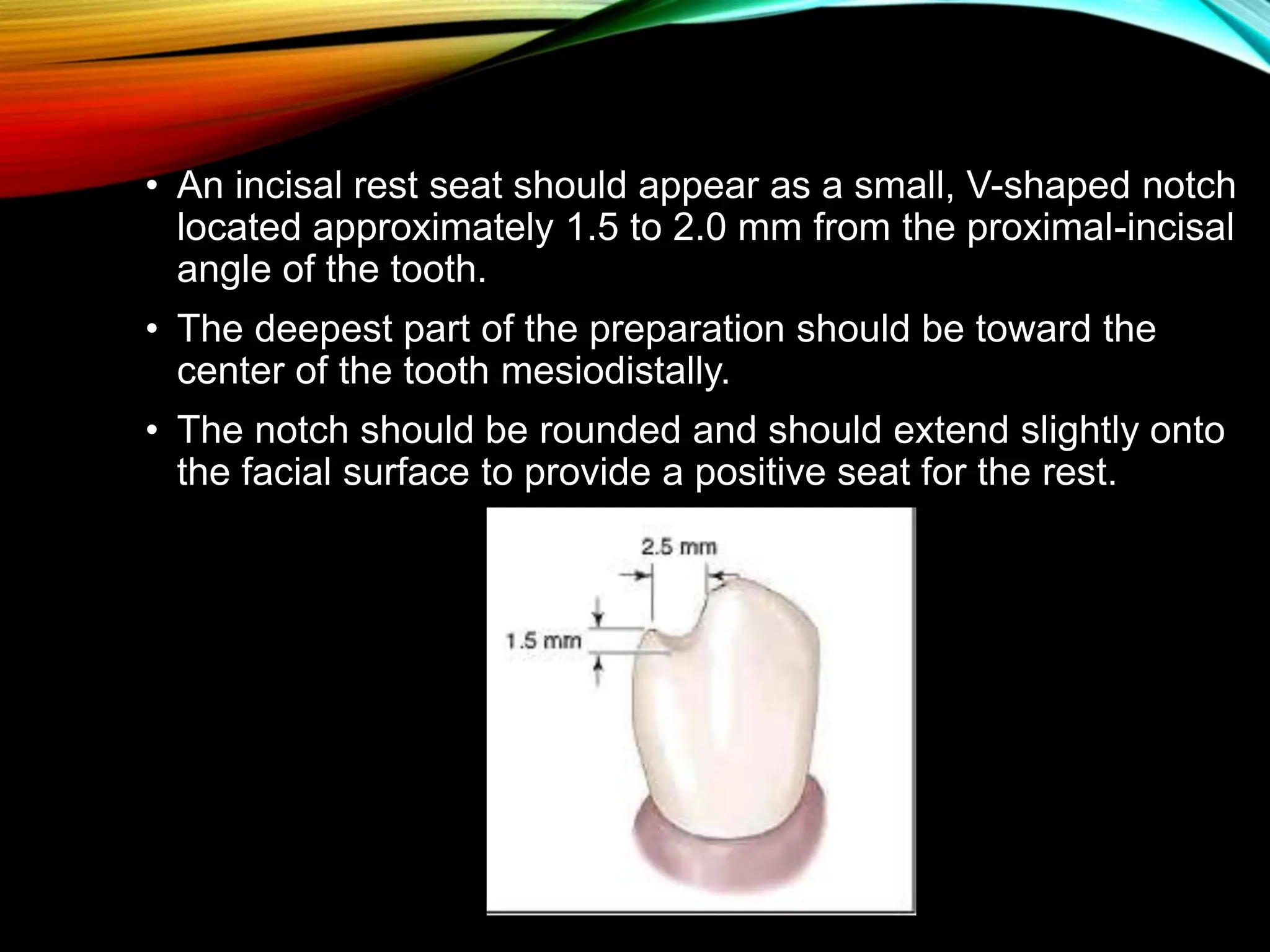 • An incisal rest seat should appear as a small, V-shaped notch located approximately 1.5 to 2.0 mm from the proximal-incisal angle of the tooth.

• The deepest part of the preparation should be toward the center of the tooth mesiodistally.

• The notch should be rounded and should extend slightly onto the facial surface to provide a positive seat for the rest.

2.5 mm

1.5 mm